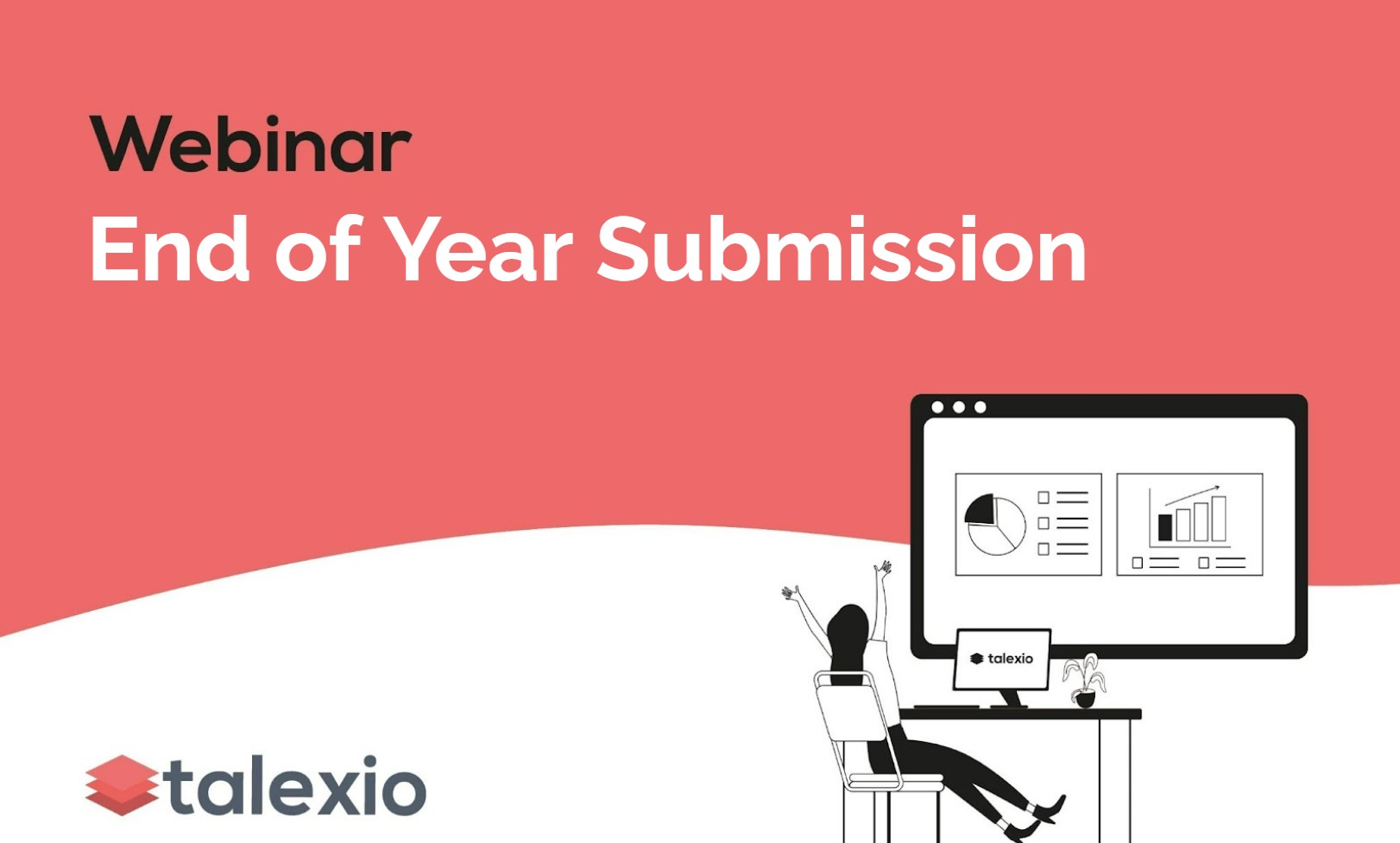 Webinar

End of Year Submission

talexio

talexio